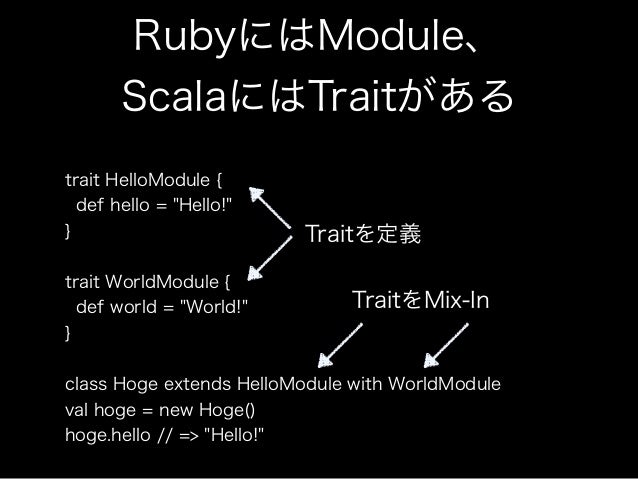 RubyにはModule、
ScalaにはTraitがある

trait HelloModule {
  def hello = "Hello!"
}

Traitを定義

trait WorldModule {
  def world = "World!"
}

TraitをMix-In

class Hoge extends HelloModule with WorldModule
val hoge = new Hoge()
hoge.hello // => "Hello!"